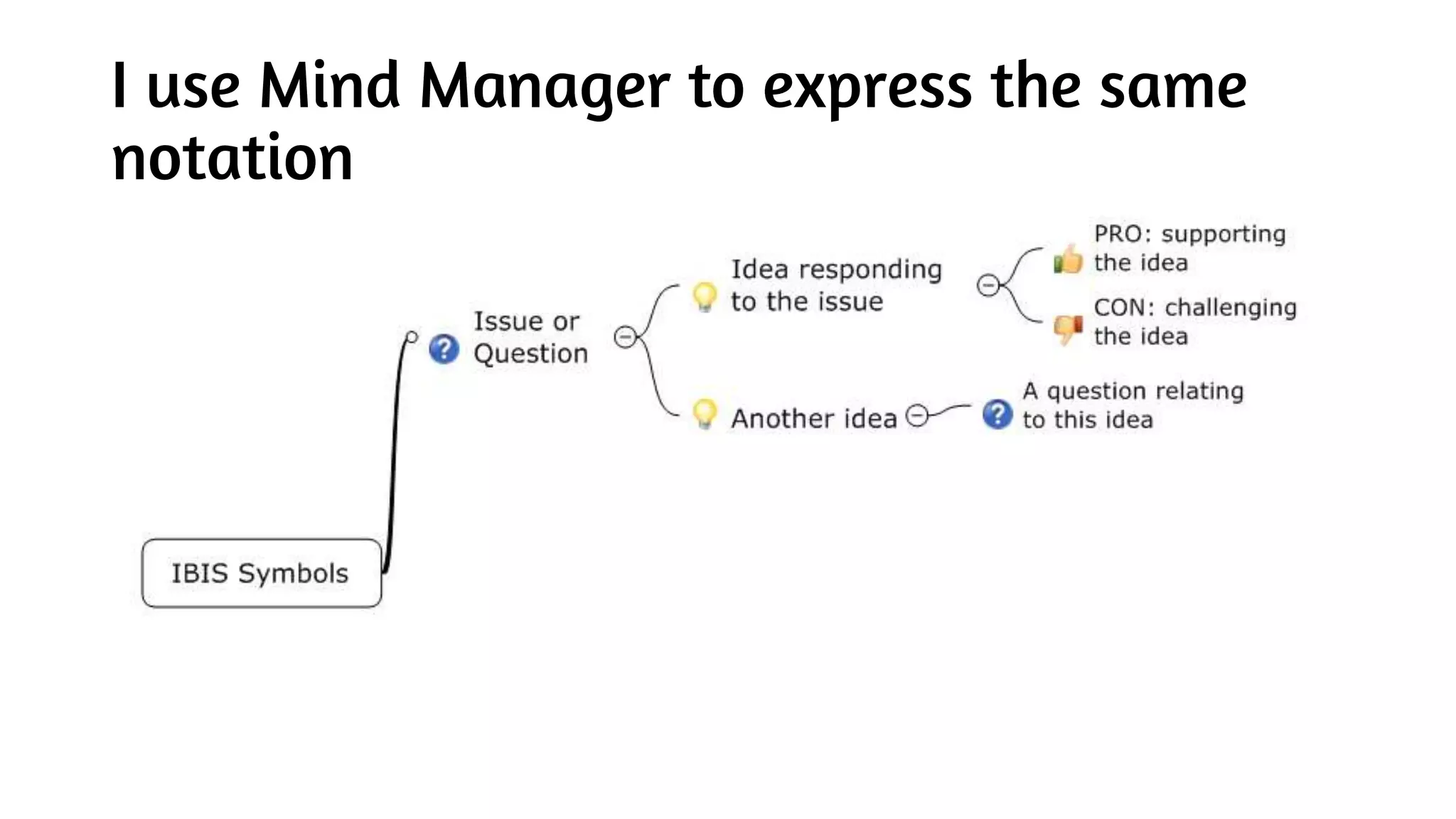 I use Mind Manager to express the same notation

IBIS Symbols

Issue or Question

Idea responding to the issue

PRO: supporting the idea

CON: challenging the idea

Another idea

A question relating to this idea